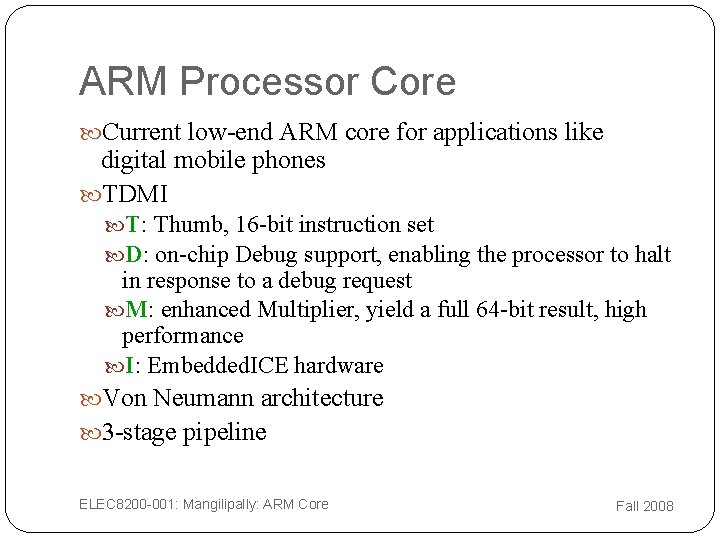 ARM Processor Core

Current low-end ARM core for applications like digital mobile phones

TDMI

T: Thumb, 16-bit instruction set

D: on-chip Debug support, enabling the processor to halt in response to a debug request

M: enhanced Multiplier, yield a full 64-bit result, high performance

I: EmbeddedICE hardware

Von Neumann architecture

3-stage pipeline

ELEC8200-001: Mangilipally: ARM Core

Fall 2008